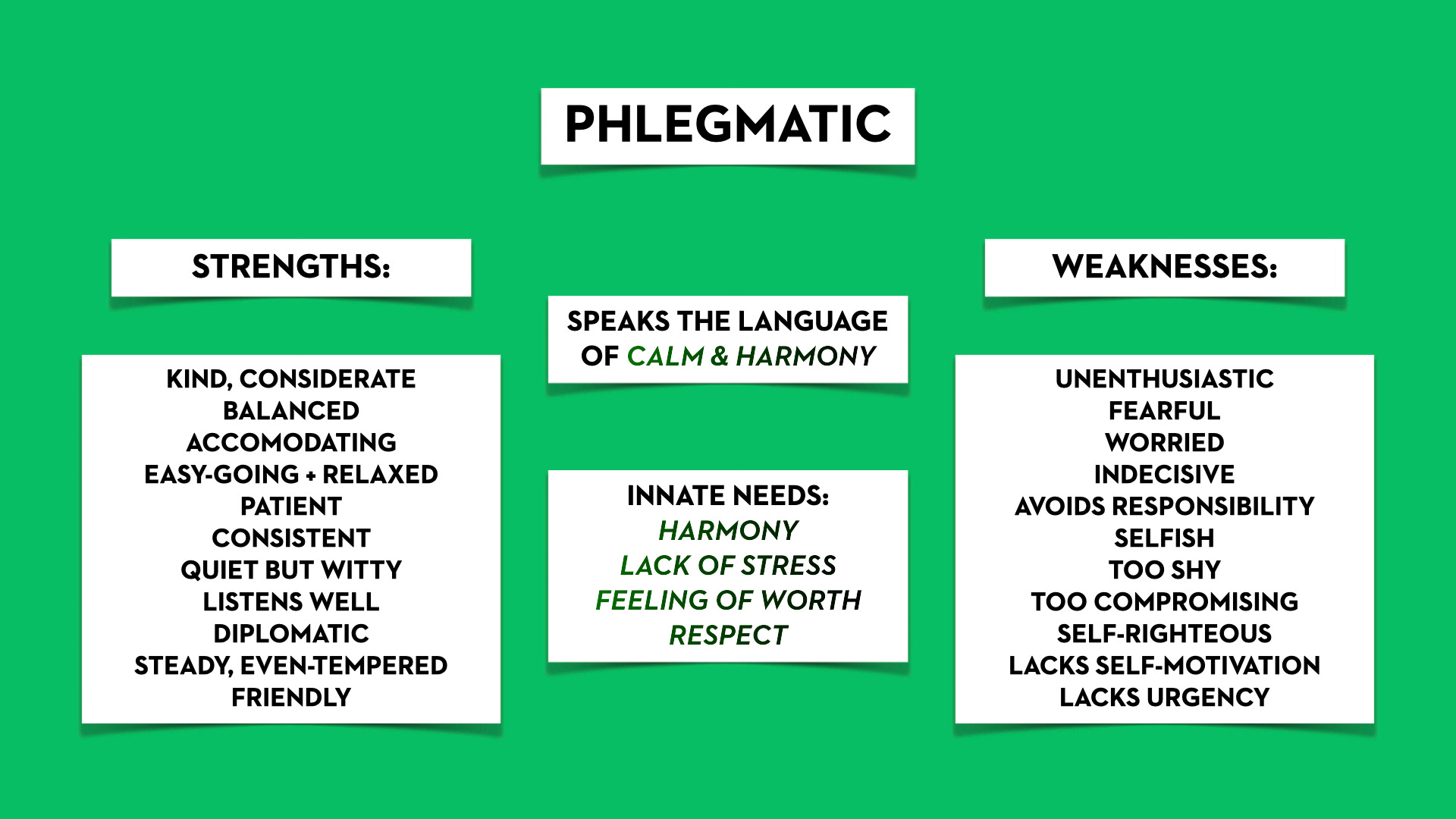 PHLEGMATIC

STRENGTHS:

KIND, CONSIDERATE
BALANCED
ACCOMODATING
EASY-GOING + RELAXED
PATIENT
CONSISTENT
QUIET BUT WITTY
LISTENS WELL
DIPLOMATIC
STEADY, EVEN-TEMPERED
FRIENDLY

SPEAKS THE LANGUAGE OF CALM & HARMONY

INNATE NEEDS:
HARMONY
LACK OF STRESS
FEELING OF WORTH
RESPECT

WEAKNESSES:

UNENTHUSIASTIC
FEARFUL
WORRIED
INDECISIVE
AVOIDS RESPONSIBILITY
SELFISH
TOO SHY
TOO COMPROMISING
SELF-RIGHTEOUS
LACKS SELF-MOTIVATION
LACKS URGENCY